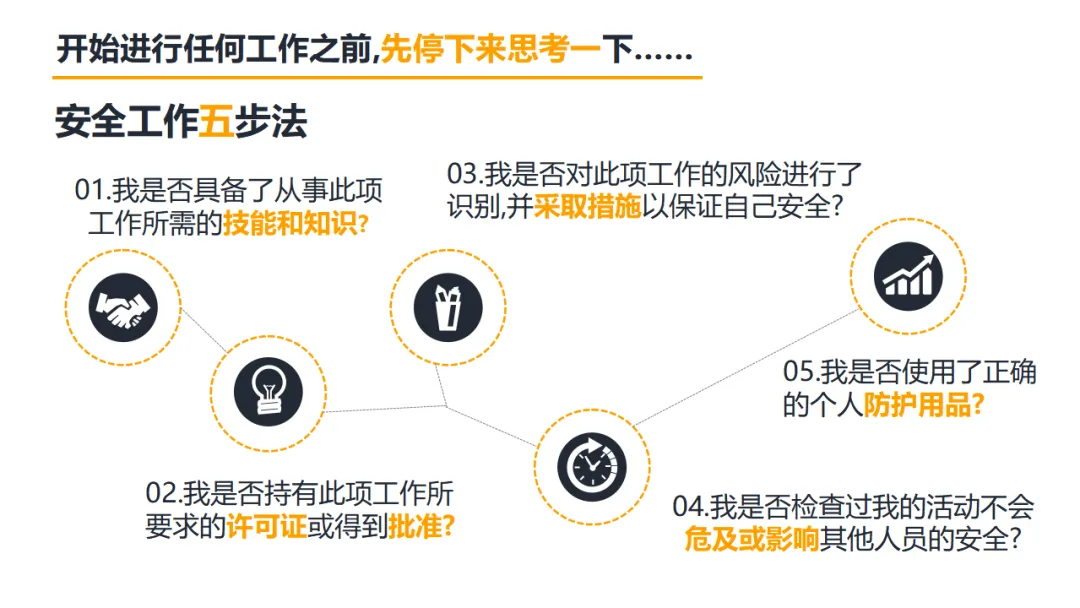 开始进行任何工作之前,先停下来思考一下……

安全工作五步法

01.我是否具备了从事此项工作所需的技能和知识?

03.我是否对此项工作的风险进行了识别,并采取措施以保证自己安全?

05.我是否使用了正确的个人防护用品?

02.我是否持有此项工作所要求的许可证或得到批准?

04.我是否检查过我的活动不会危及或影响其他人员的安全?